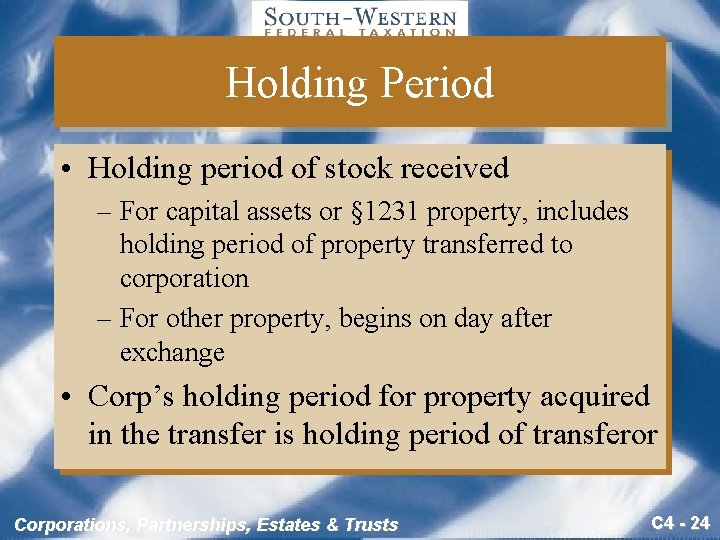 SOUTH-WESTERN
FEDERAL TAXATION

Holding Period

• Holding period of stock received
– For capital assets or §1231 property, includes holding period of property transferred to corporation
– For other property, begins on day after exchange
• Corp’s holding period for property acquired in the transfer is holding period of transferor

Corporations, Partnerships, Estates & Trusts

C4 - 24